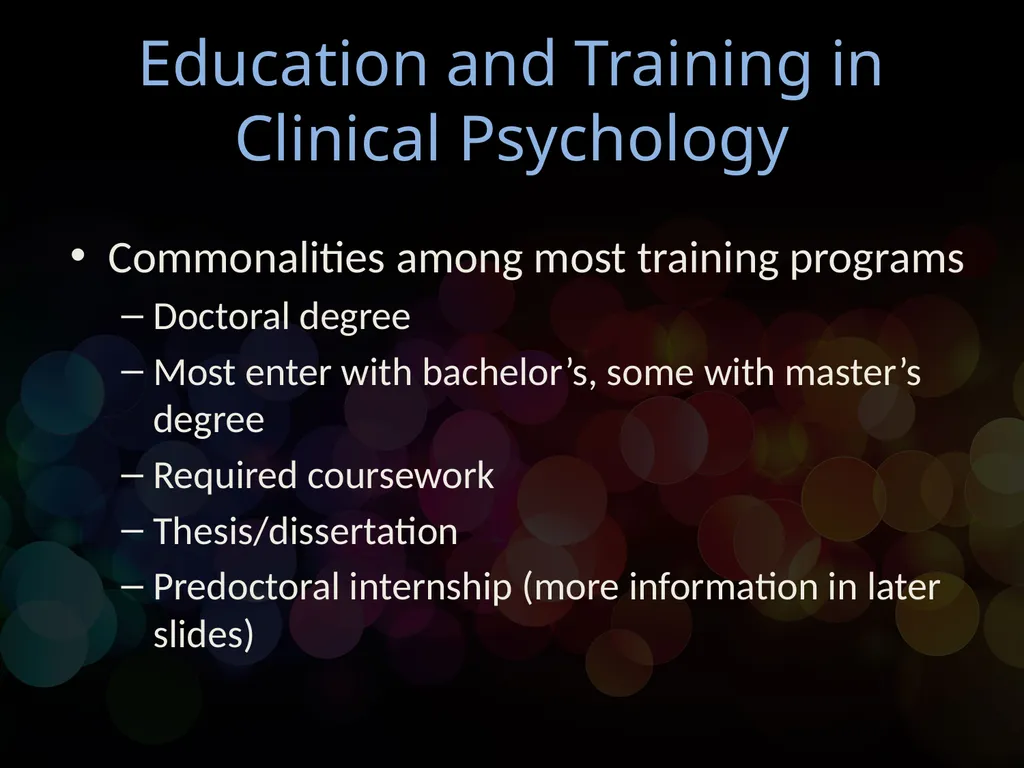 Education and Training in Clinical Psychology

• Commonalities among most training programs
– Doctoral degree
– Most enter with bachelor’s, some with master’s degree
– Required coursework
– Thesis/dissertation
– Predoctoral internship (more information in later slides)